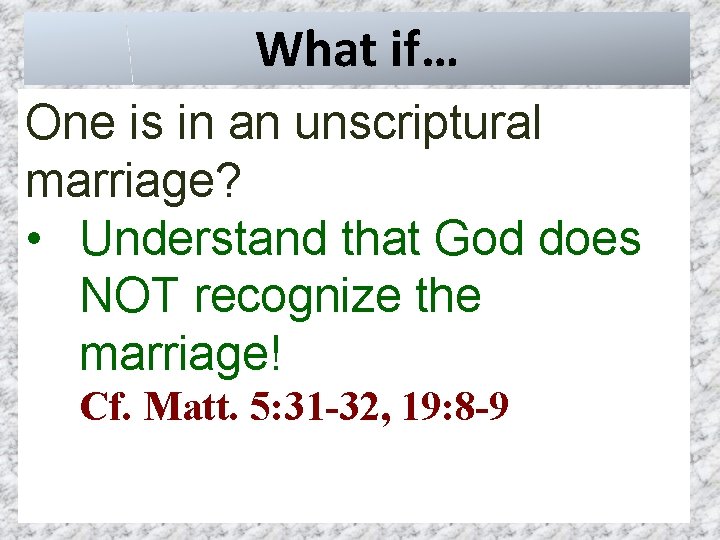 What if…

One is in an unscriptural marriage?

• Understand that God does NOT recognize the marriage!
Cf. Matt. 5:31-32, 19:8-9